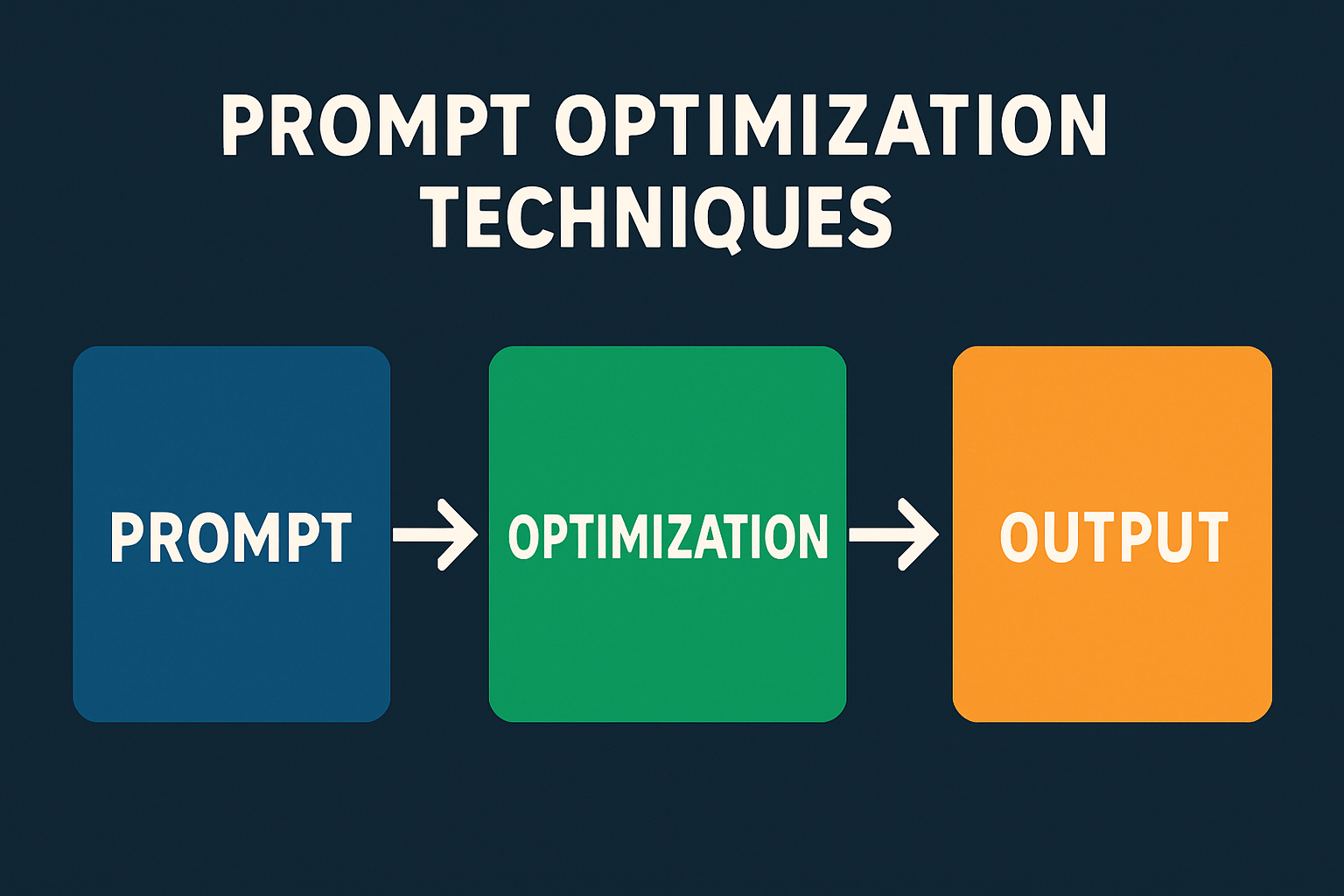 PROMPT OPTIMIZATION TECHNIQUES

PROMPT

OPTIMIZATION

OUTPUT